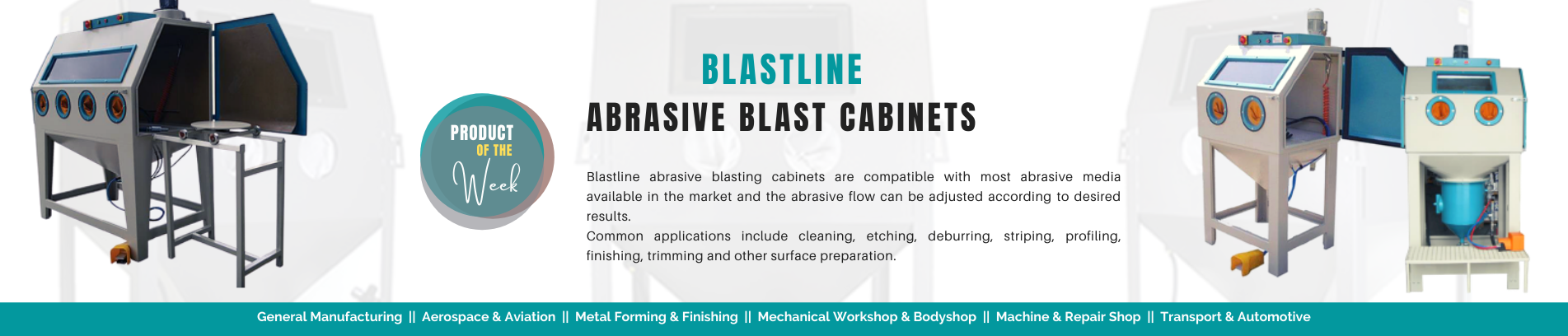 PRODUCT OF THE Week

BLASTLINE
ABRASIVE BLAST CABINETS

Blastline abrasive blasting cabinets are compatible with most abrasive media available in the market and the abrasive flow can be adjusted according to desired results.
Common applications include cleaning, etching, deburring, striping, profiling, finishing, trimming and other surface preparation.

General Manufacturing || Aerospace & Aviation || Metal Forming & Finishing || Mechanical Workshop & Bodyshop || Machine & Repair Shop || Transport & Automotive